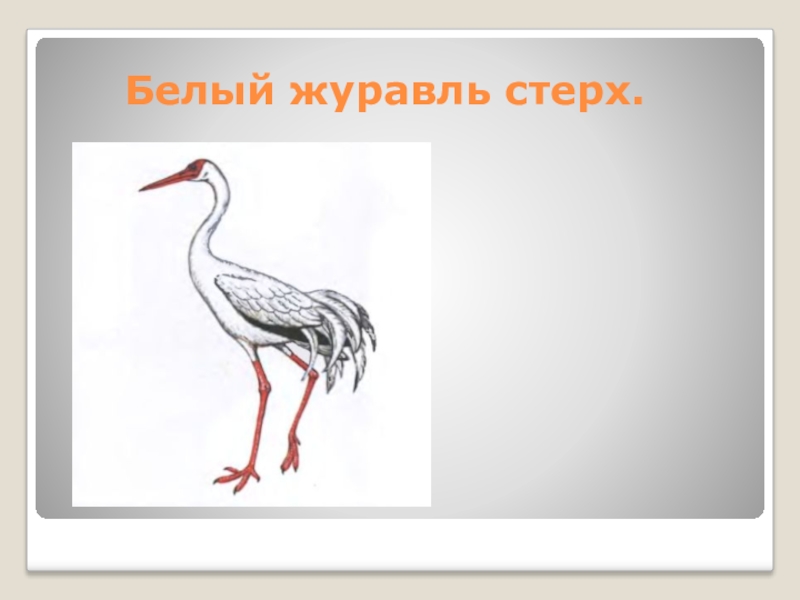 Белый журавль стерх.